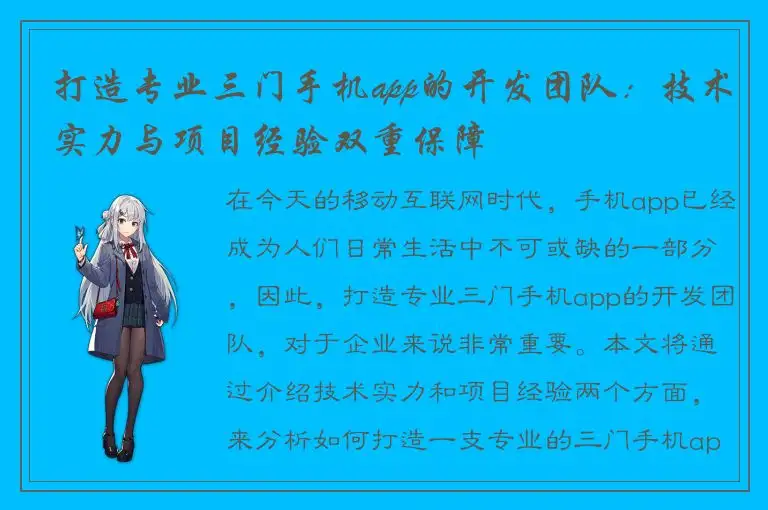 打造专业三门手机app的开发团队：技术实力与项目经验双重保障

在今天的移动互联网时代，手机app已经成为人们日常生活中不可或缺的一部分，因此，打造专业三门手机app的开发团队，对于企业来说非常重要。本文将通过介绍技术实力和项目经验两个方面，来分析如何打造一支专业的三门手机ap